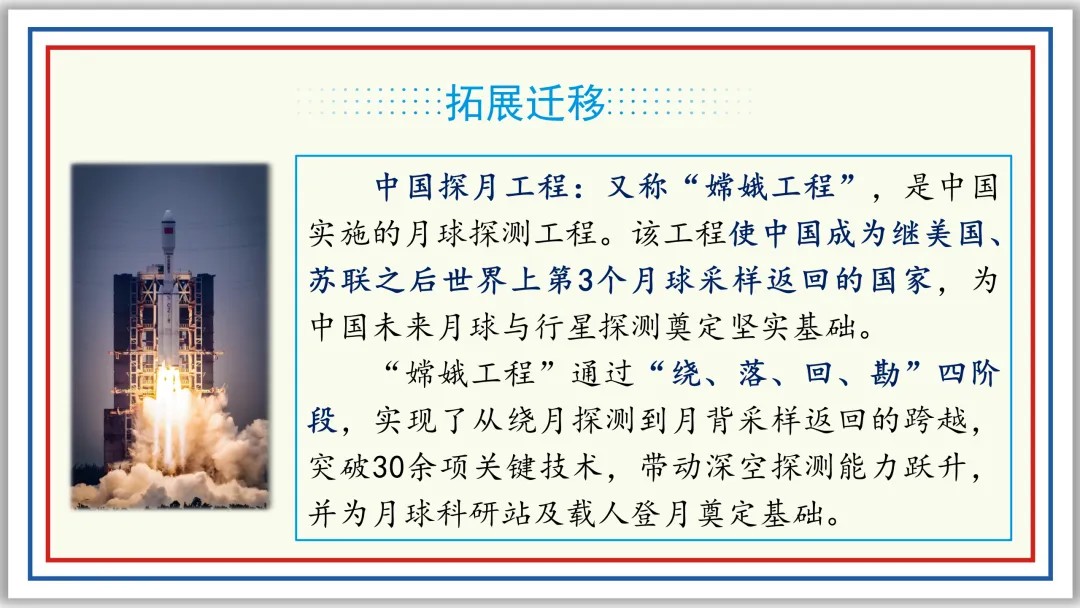 拓展迁移

中国探月工程：又称“嫦娥工程”，是中国实施的月球探测工程。该工程使中国成为继美国、苏联之后世界上第3个月球采样返回的国家，为中国未来月球与行星探测奠定坚实基础。

“嫦娥工程”通过“绕、落、回、勘”四阶段，实现了从绕月探测到月背采样返回的跨越，突破30余项关键技术，带动深空探测能力跃升，并为月球科研站及载人登月奠定基础。